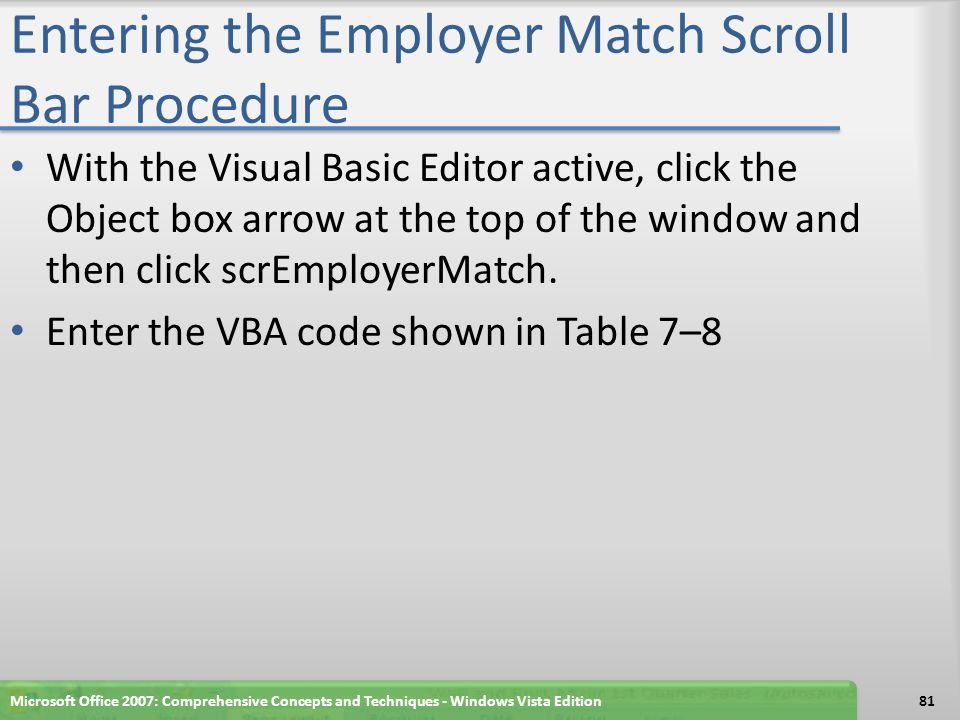 Entering the Employer Match Scroll Bar Procedure

• With the Visual Basic Editor active, click the Object box arrow at the top of the window and then click scrEmployerMatch.

• Enter the VBA code shown in Table 7–8

Microsoft Office 2007: Comprehensive Concepts and Techniques - Windows Vista Edition

81